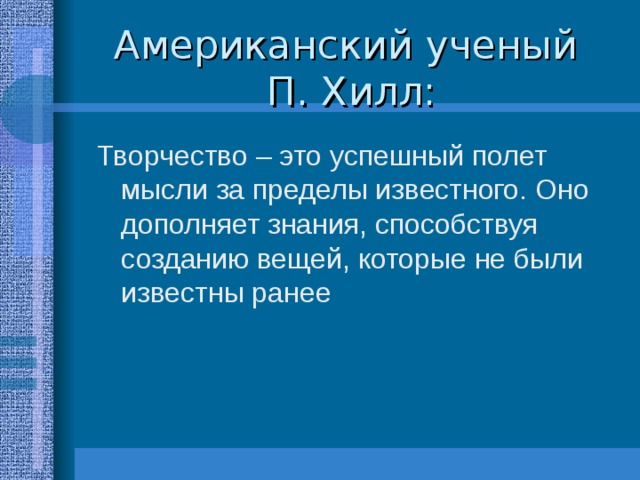 Американский ученый П. Хилл:

Творчество – это успешный полет мысли за пределы известного. Оно дополняет знания, способствуя созданию вещей, которые не были известны ранее